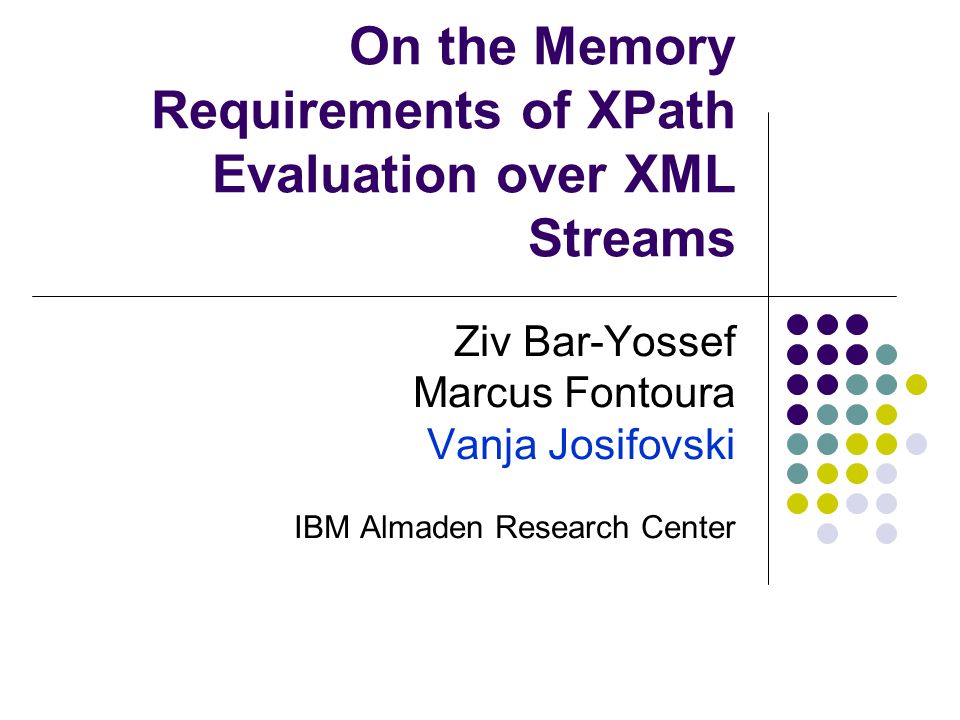 On the Memory Requirements of XPath Evaluation over XML Streams

Ziv Bar-Yossef
Marcus Fontoura
Vanja Josifovski

IBM Almaden Research Center